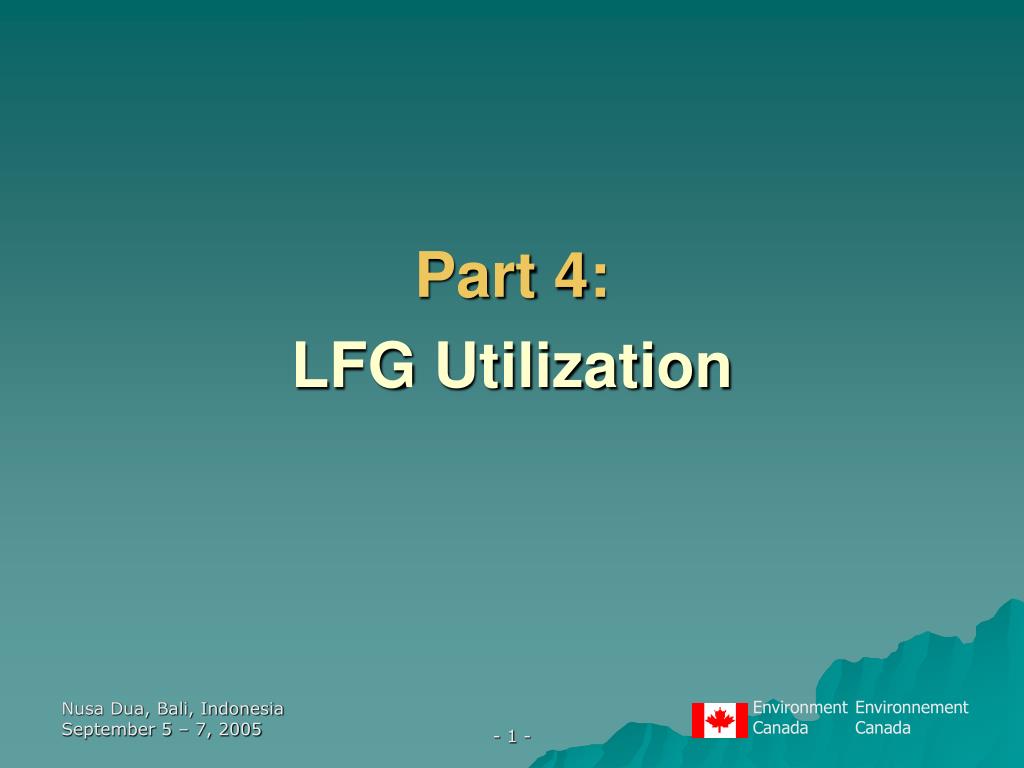 Part 4:
LFG Utilization

Nusa Dua, Bali, Indonesia
September 5 – 7, 2005

- 1 -

Environment Canada
Environnement Canada